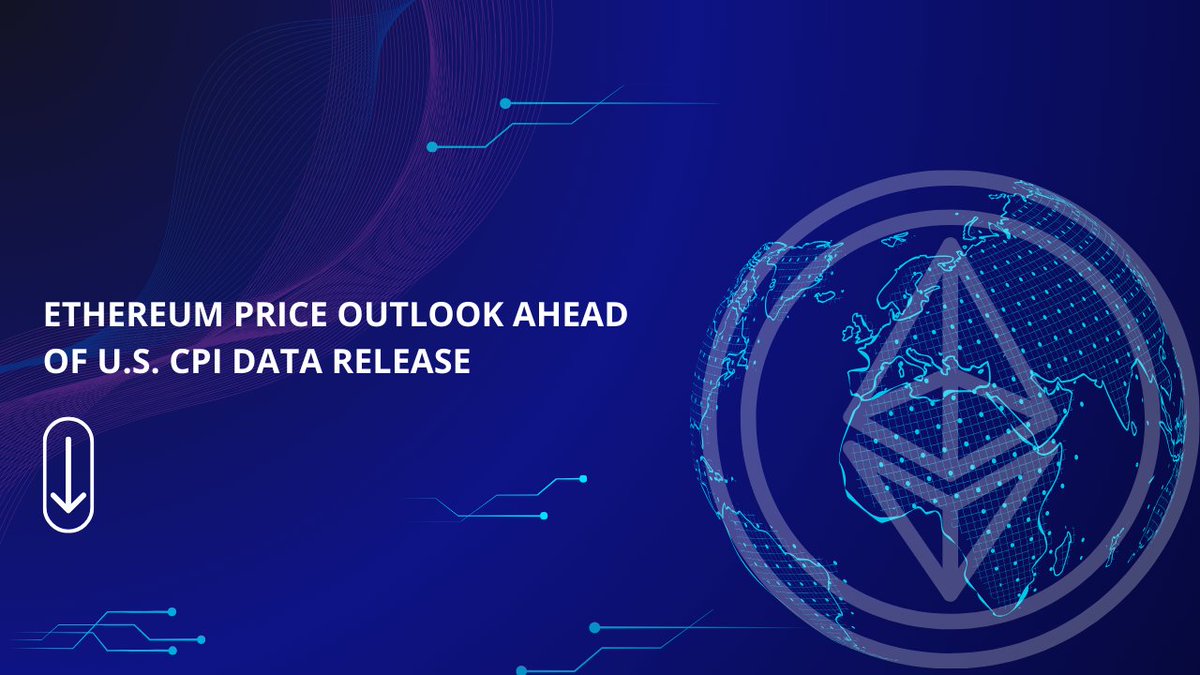 ETHEREUM PRICE OUTLOOK AHEAD OF U.S. CPI DATA RELEASE